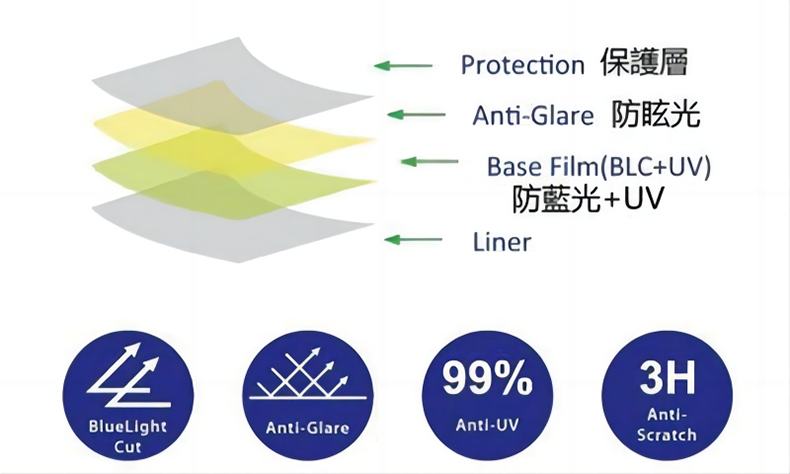 Protection 保護層

Anti-Glare 防眩光

Base Film(BLC+UV)
防藍光+UV

Liner

BlueLight Cut

Anti-Glare

99%
Anti-UV

3H
Anti-Scratch